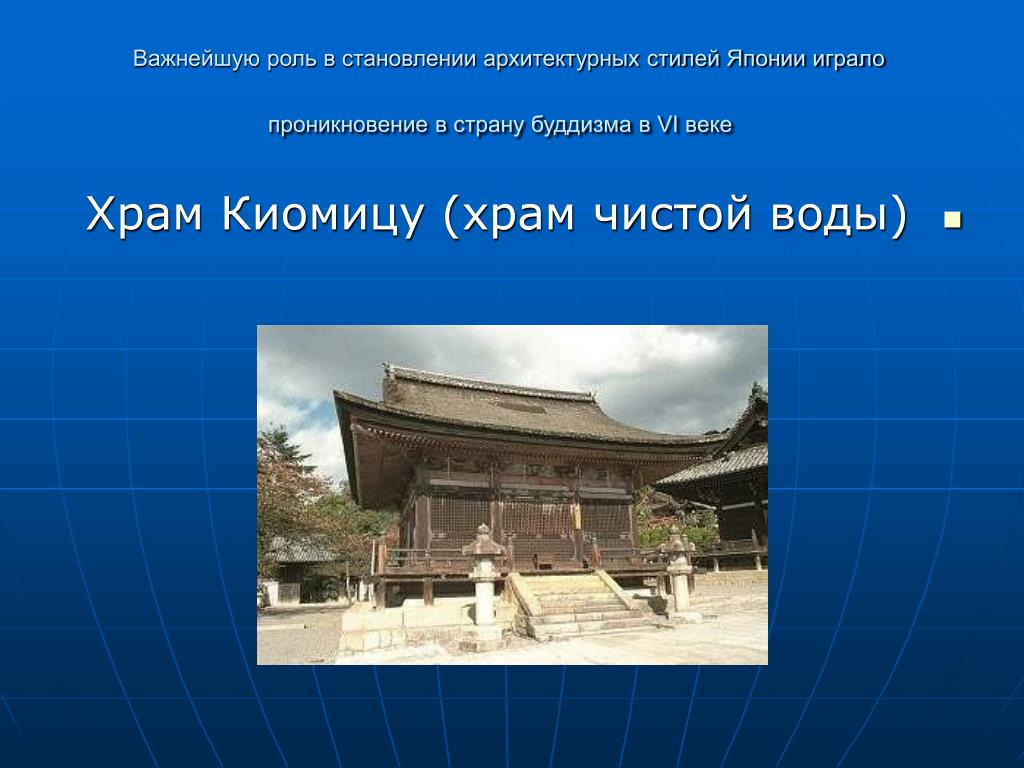 Важнейшую роль в становлении архитектурных стилей Японии играло

проникновение в страну буддизма в VI веке

Храм Киомицу (храм чистой воды)